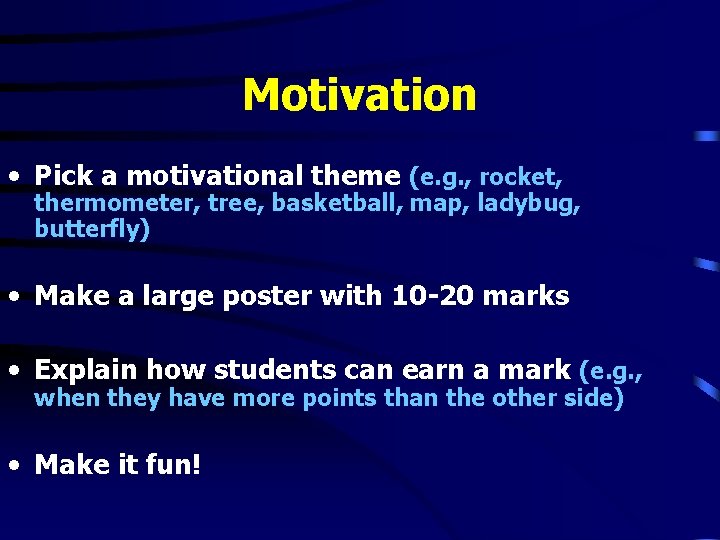 Motivation

• Pick a motivational theme (e.g., rocket, thermometer, tree, basketball, map, ladybug, butterfly)

• Make a large poster with 10-20 marks

• Explain how students can earn a mark (e.g., when they have more points than the other side)

• Make it fun!